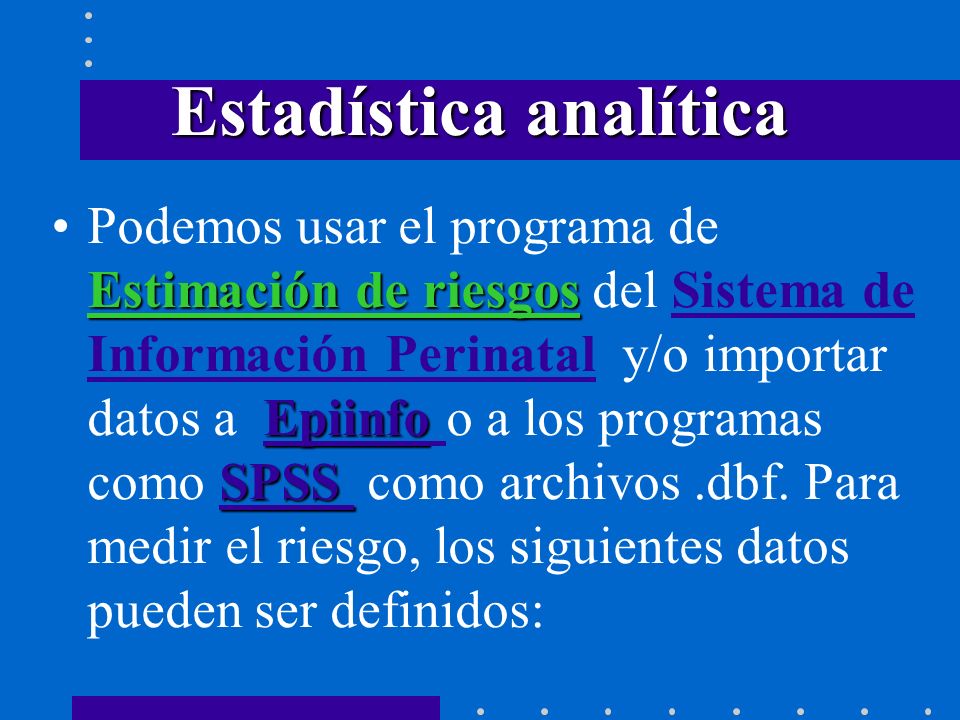 Estadística analítica

• Podemos usar el programa de Estimación de riesgos del Sistema de Información Perinatal y/o importar datos a Epiinfo o a los programas como SPSS como archivos .dbf. Para medir el riesgo, los siguientes datos pueden ser definidos: